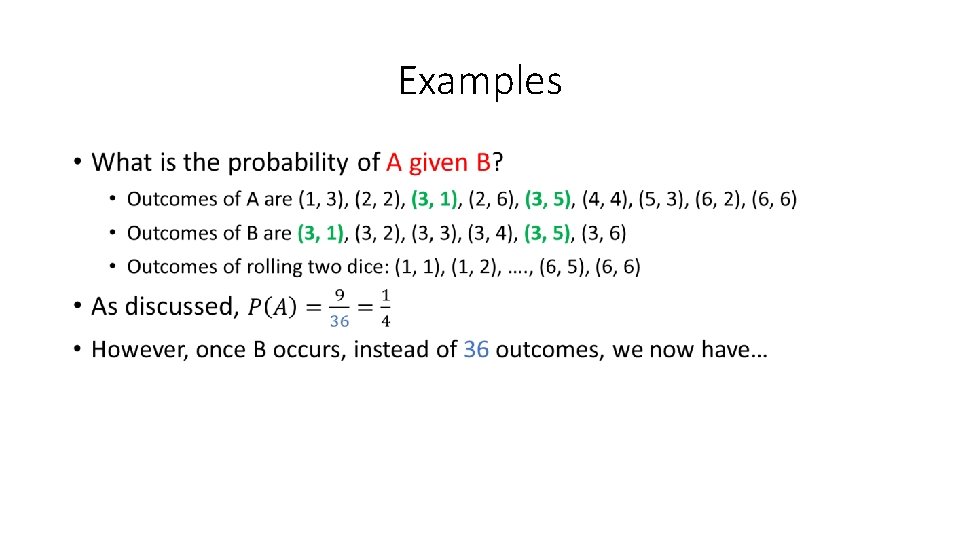 Examples

• What is the probability of A given B?
  • Outcomes of A are (1, 3), (2, 2), (3, 1), (2, 6), (3, 5), (4, 4), (5, 3), (6, 2), (6, 6)
  • Outcomes of B are (3, 1), (3, 2), (3, 3), (3, 4), (3, 5), (3, 6)
  • Outcomes of rolling two dice: (1, 1), (1, 2), …., (6, 5), (6, 6)
• As discussed, $P(A) = \frac{9}{36} = \frac{1}{4}$
• However, once B occurs, instead of 36 outcomes, we now have…